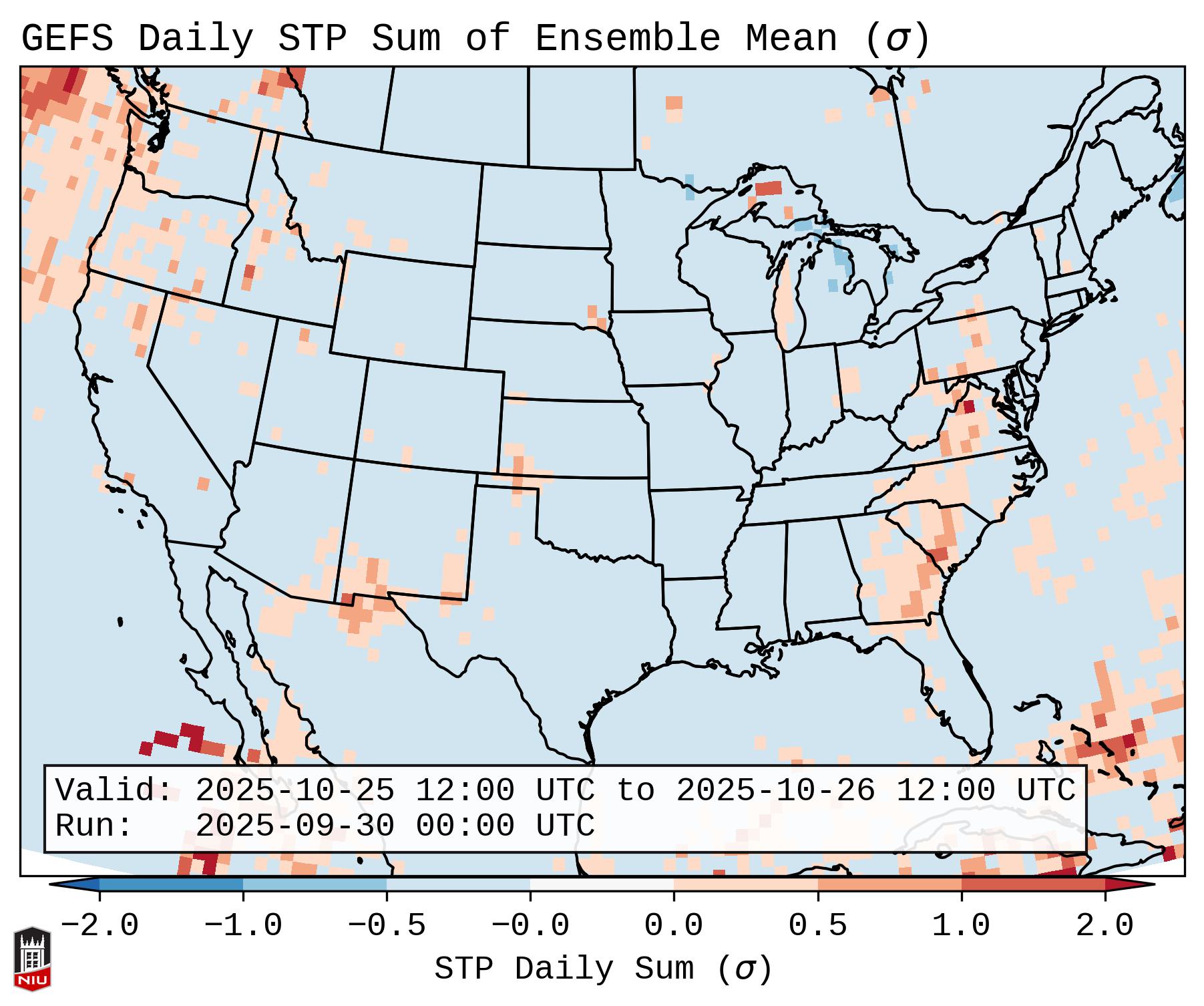 GEFS Daily STP Sum of Ensemble Mean ($\sigma$)

Valid: 2025-10-25 12:00 UTC to 2025-10-26 12:00 UTC
Run: 2025-09-30 00:00 UTC

−2.0 −1.0 −0.5 −0.0 0.0 0.5 1.0 2.0

STP Daily Sum ($\sigma$)

NIU